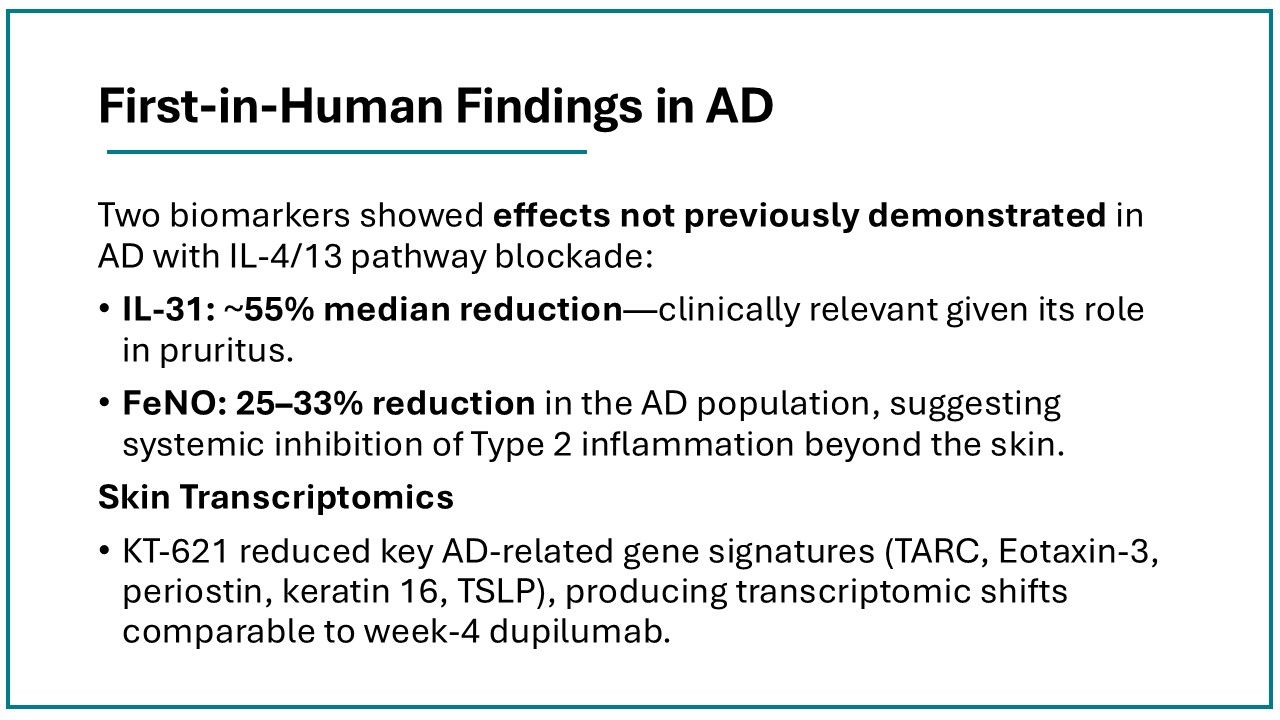 First-in-Human Findings in AD

Two biomarkers showed effects not previously demonstrated in AD with IL-4/13 pathway blockade:

• IL-31: ~55% median reduction—clinically relevant given its role in pruritus.

• FeNO: 25–33% reduction in the AD population, suggesting systemic inhibition of Type 2 inflammation beyond the skin.

Skin Transcriptomics

• KT-621 reduced key AD-related gene signatures (TARC, Eotaxin-3, periostin, keratin 16, TSLP), producing transcriptomic shifts comparable to week-4 dupilumab.